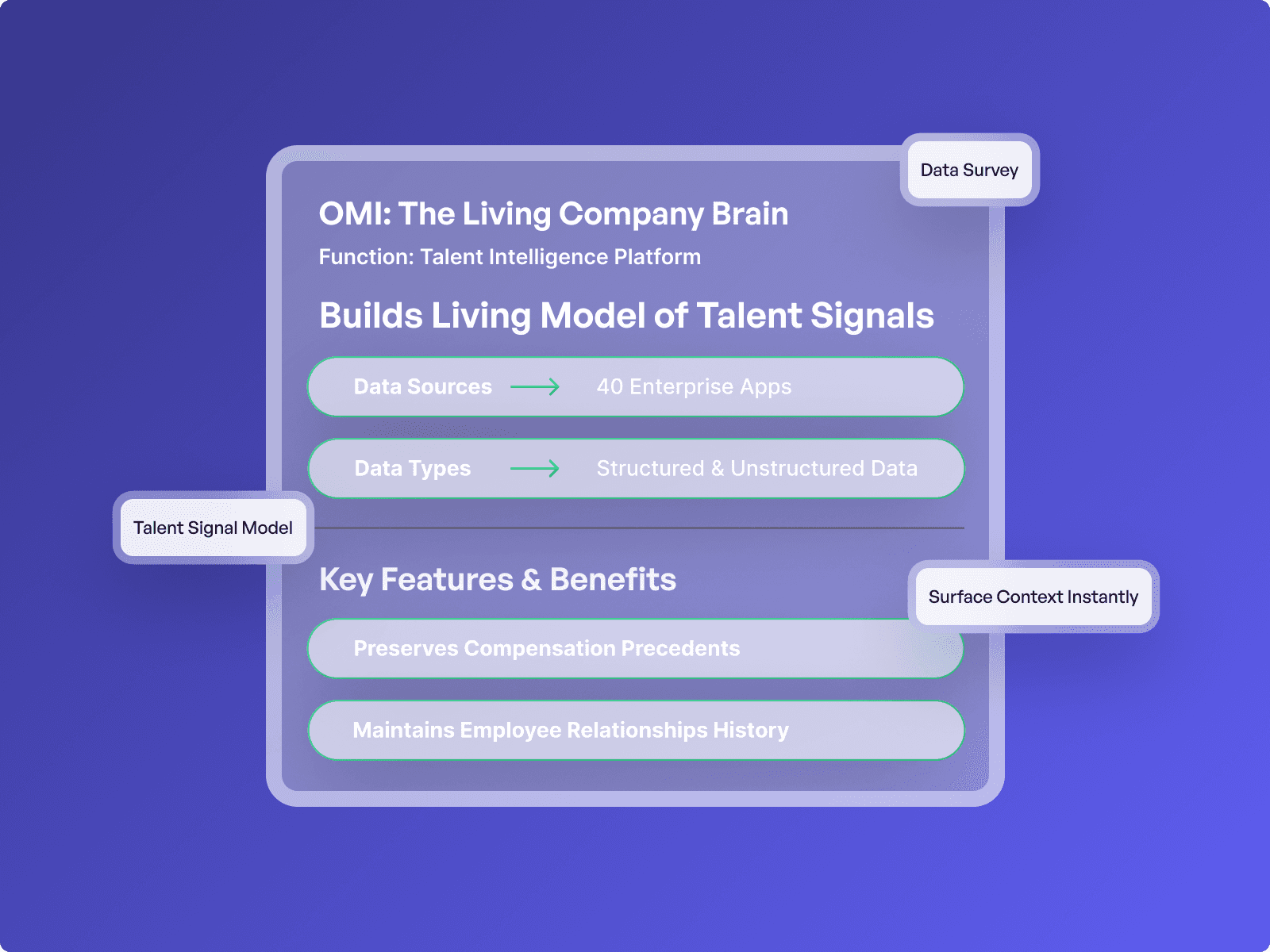 Data Survey

OMI: The Living Company Brain

Function: Talent Intelligence Platform

Builds Living Model of Talent Signals

Data Sources → 40 Enterprise Apps

Data Types → Structured & Unstructured Data

Talent Signal Model

Key Features & Benefits

Surface Context Instantly

Preserves Compensation Precedents

Maintains Employee Relationships History